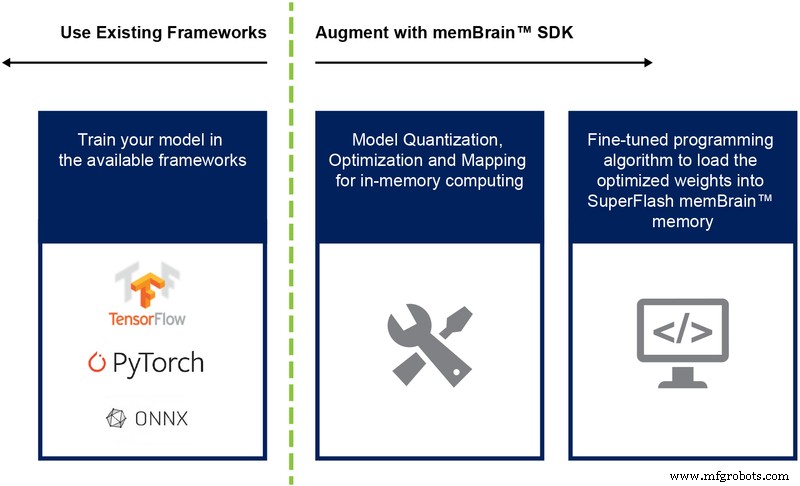 Use Existing Frameworks

Augment with memBrain™ SDK

Train your model in the available frameworks

TensorFlow

PyTorch

ONNX

Model Quantization, Optimization and Mapping for in-memory computing

Fine-tuned programming algorithm to load the optimized weights into SuperFlash memBrain™ memory

</>

www.mfgrobots.com